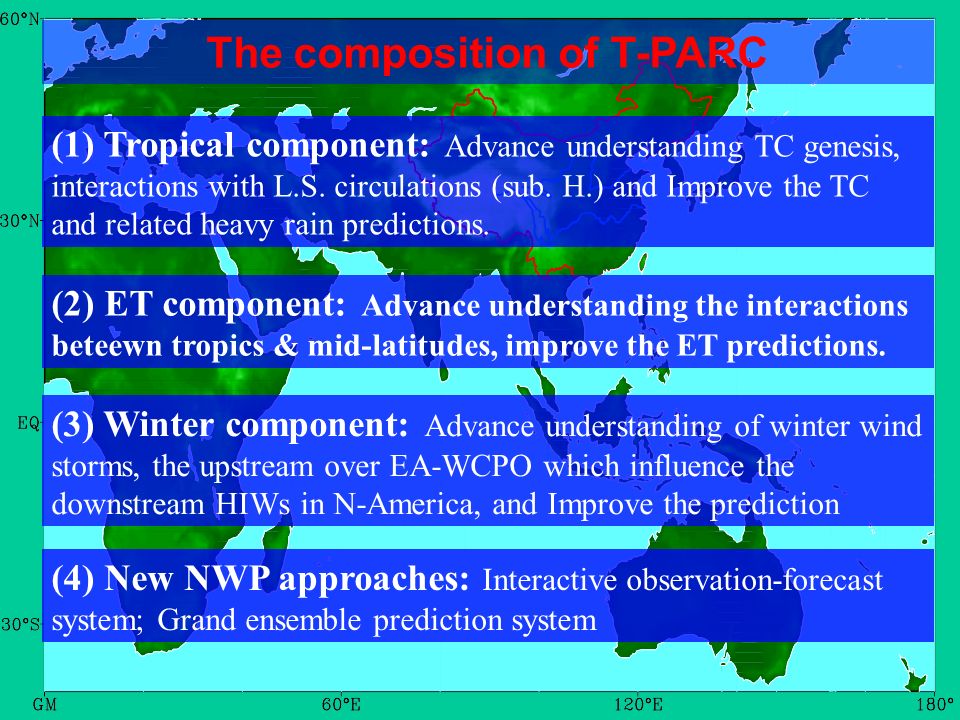 60°N

The composition of T-PARC

(1) Tropical component: Advance understanding TC genesis, interactions with L.S. circulations (sub. H.) and Improve the TC and related heavy rain predictions.

30°N

(2) ET component: Advance understanding the interactions beteewn tropics & mid-latitudes, improve the ET predictions.

EQ

(3) Winter component: Advance understanding of winter wind storms, the upstream over EA-WCPO which influence the downstream HIWs in N-America, and Improve the prediction

(4) New NWP approaches: Interactive observation-forecast system; Grand ensemble prediction system

30°S

GM 60°E 120°E 180°